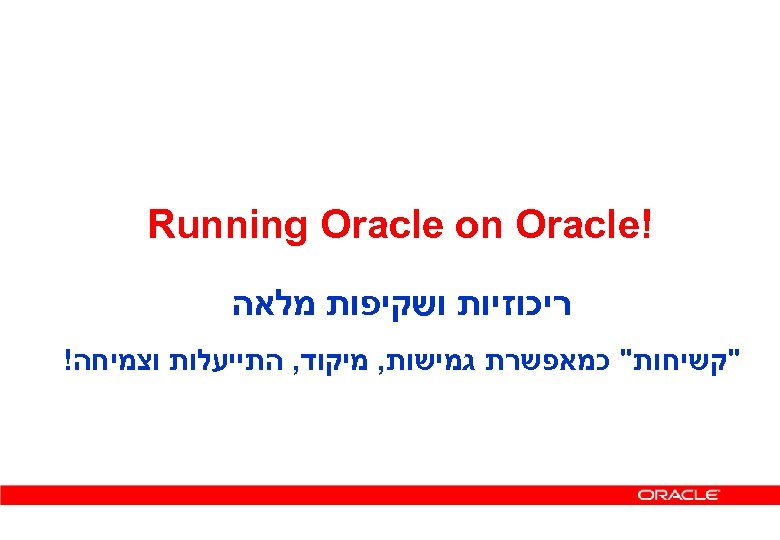 Running Oracle on Oracle!

ריכוזיות ושקיפות מלאה

"קשיחות" כמאפשרת גמישות, מיקוד, התייעלות וצמיחה!

ORACLE